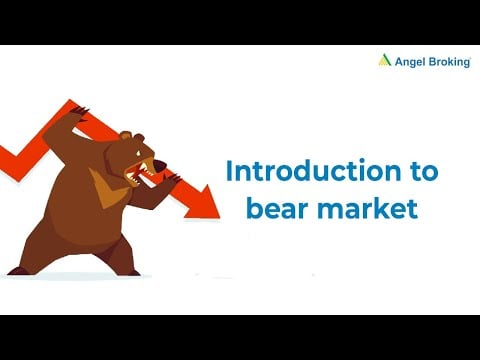 Angel Broking

Introduction to bear market